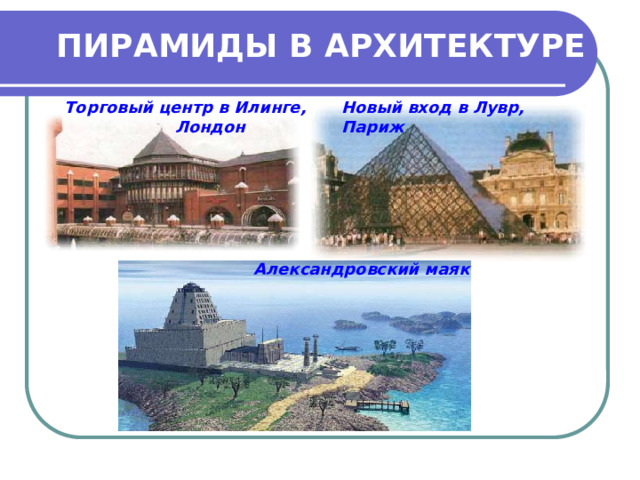 ПИРАМИДЫ В АРХИТЕКТУРЕ

Торговый центр в Илинге, Лондон

Новый вход в Лувр, Париж

Александровский маяк